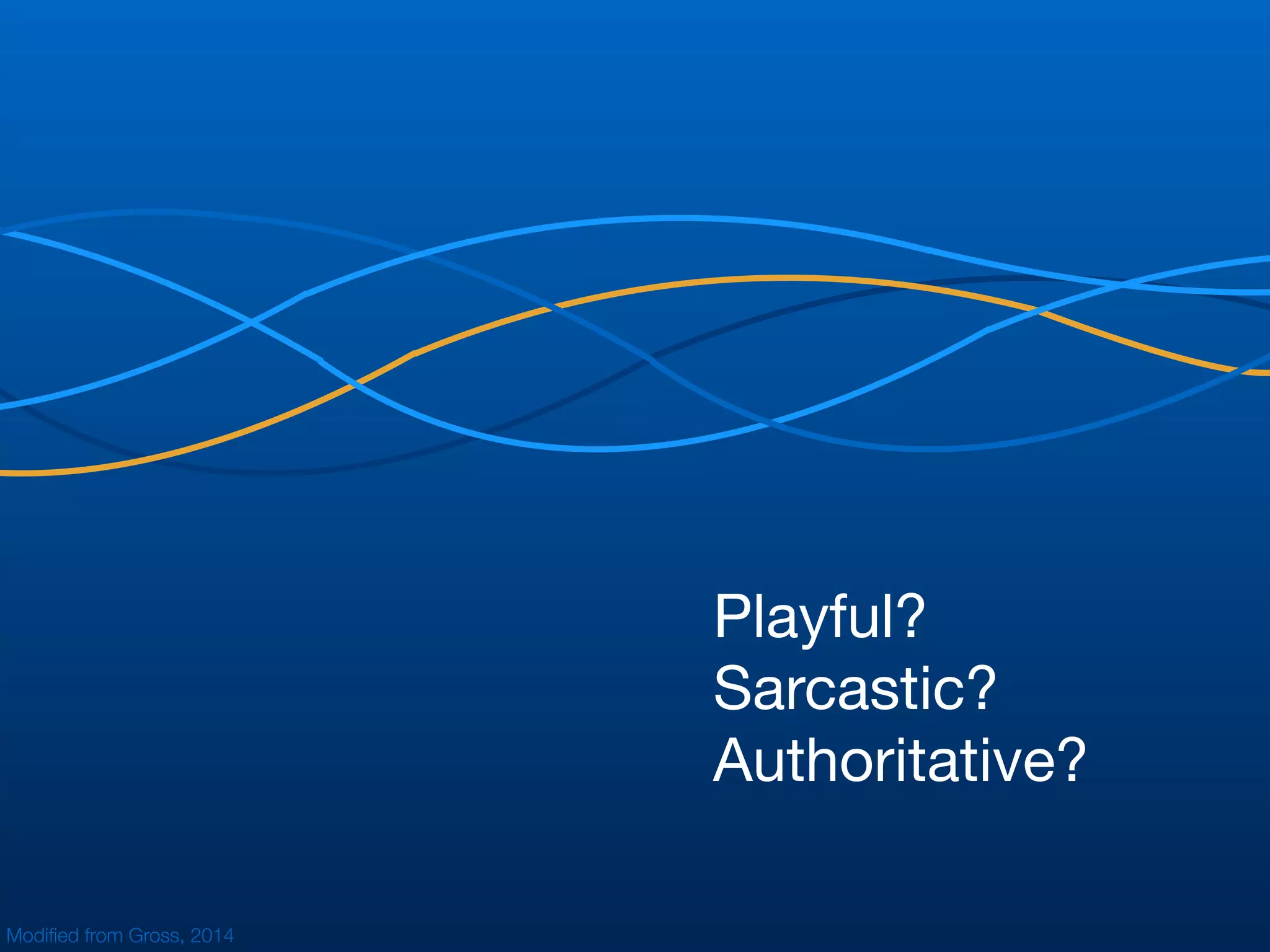 Playful?
Sarcastic?
Authoritative?

Modified from Gross, 2014